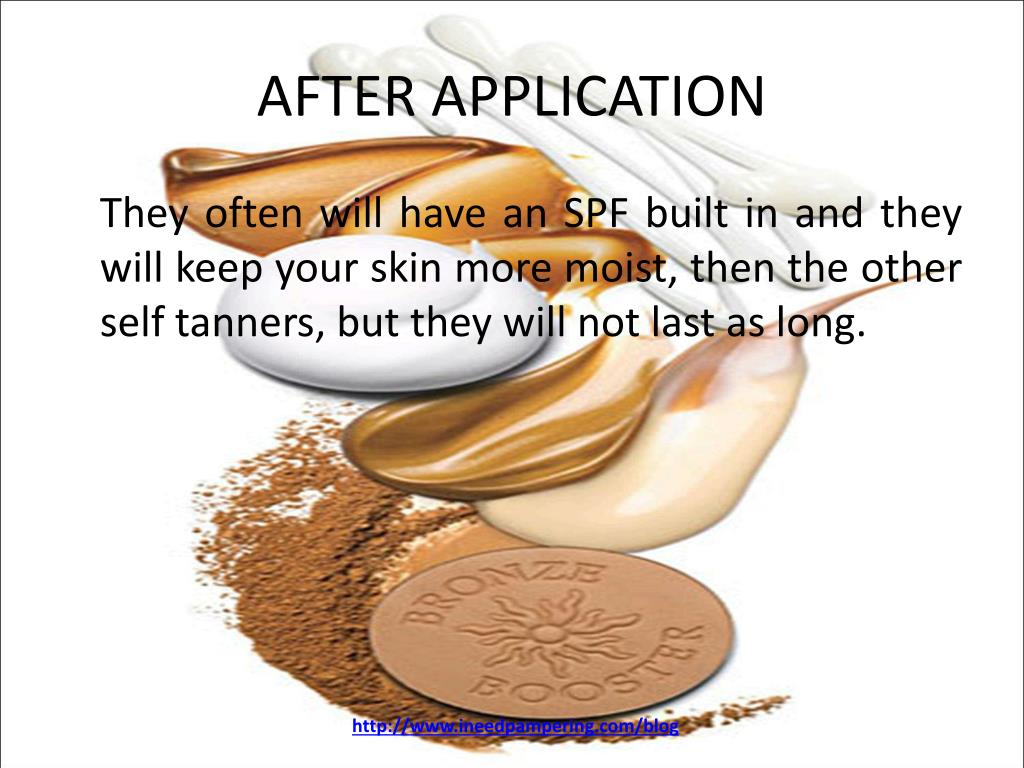 AFTER APPLICATION

They often will have an SPF built in and they will keep your skin more moist, then the other self tanners, but they will not last as long.

BRONZE BOOSTER

http://www.ineedpampering.com/blog